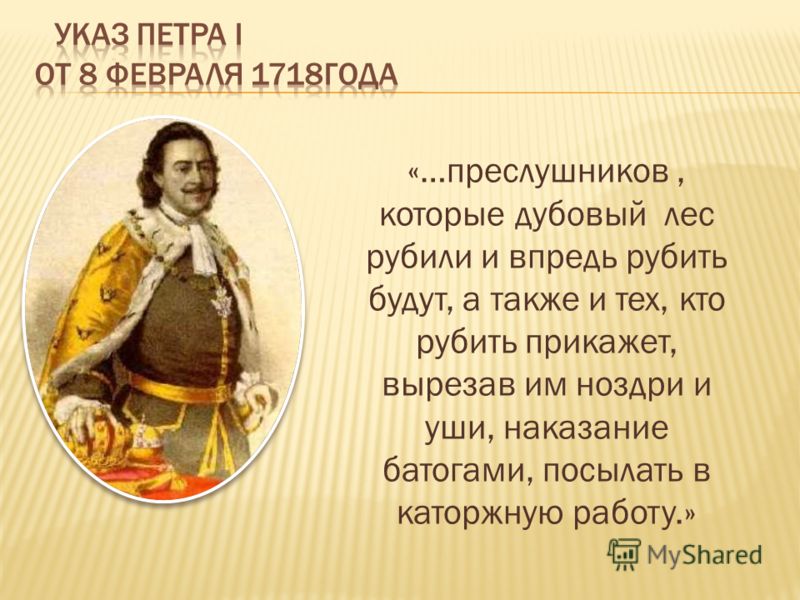 УКАЗ ПЕТРА I
ОТ 8 ФЕВРАЛЯ 1718ГОДА

«…преслушников , которые дубовый лес рубили и впредь рубить будут, а также и тех, кто рубить прикажет, вырезав им ноздри и уши, наказание батогами, посылать в каторжную работу.»

MyShared